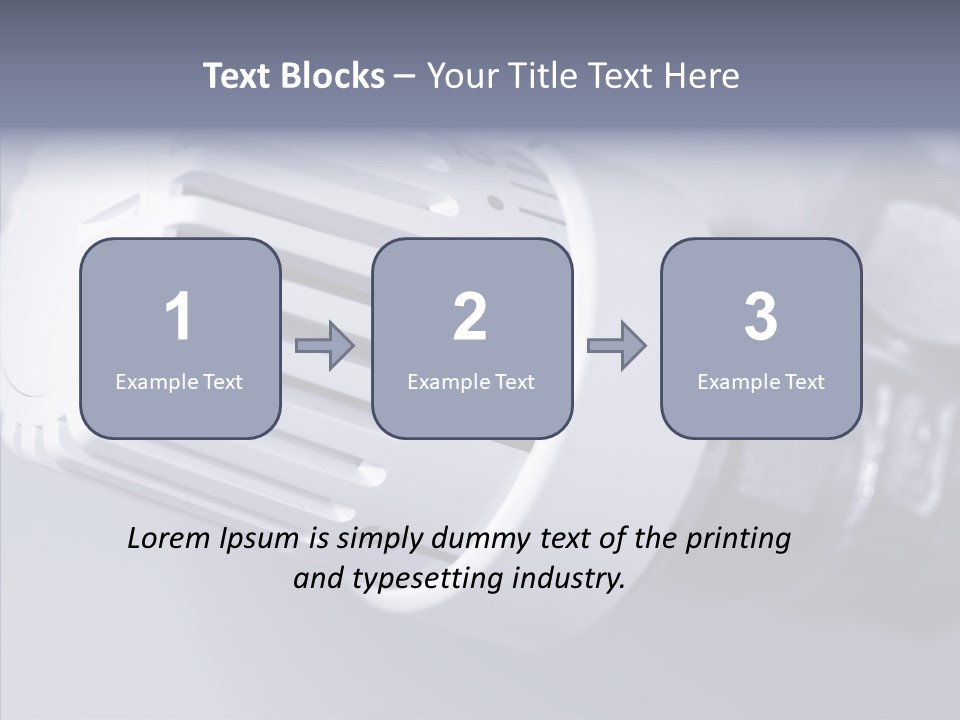 Text Blocks – Your Title Text Here

1
Example Text

2
Example Text

3
Example Text

Lorem Ipsum is simply dummy text of the printing and typesetting industry.